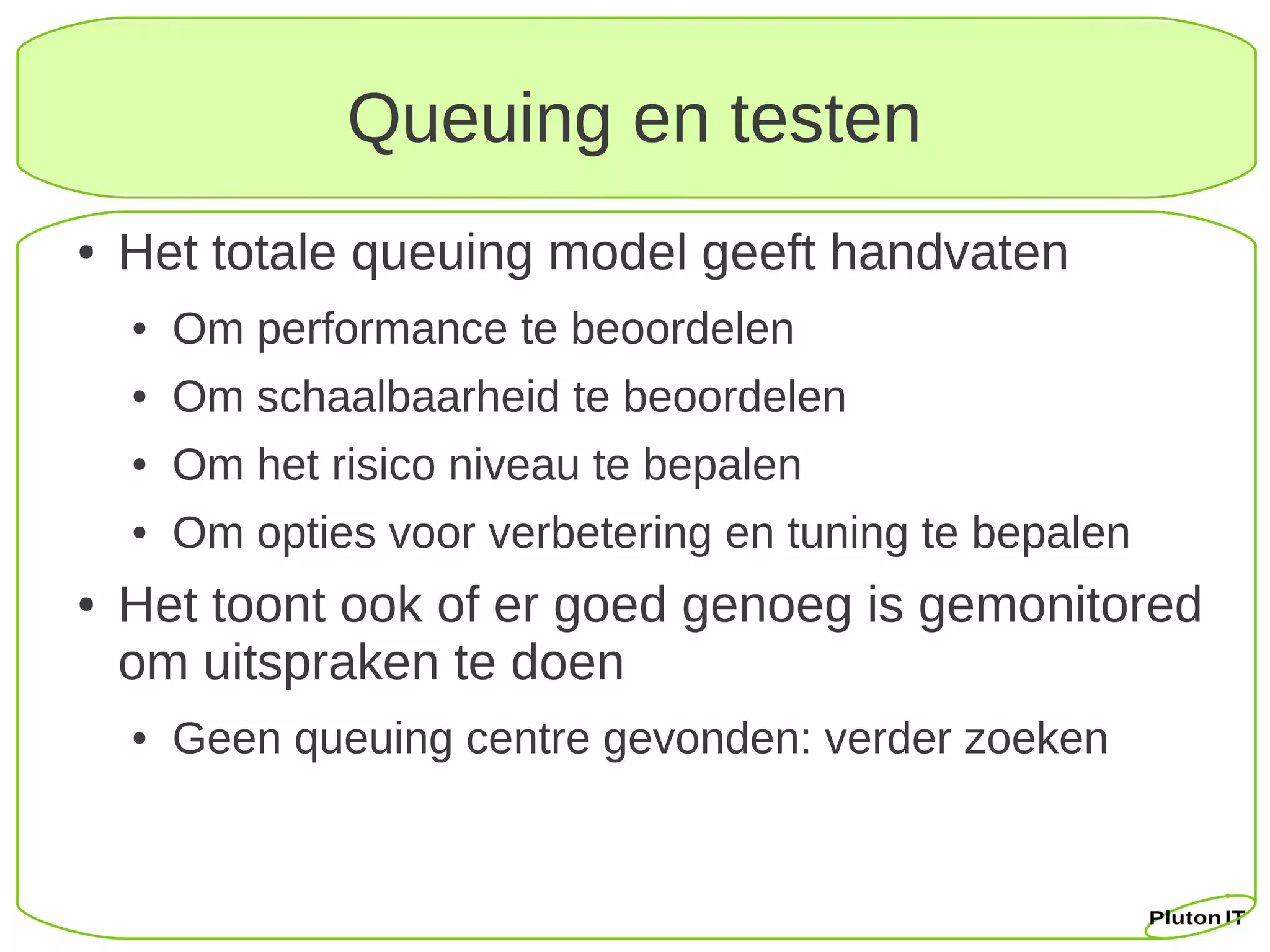 Queuing en testen

• Het totale queuing model geeft handvaten
  • Om performance te beoordelen
  • Om schaalbaarheid te beoordelen
  • Om het risico niveau te bepalen
  • Om opties voor verbetering en tuning te bepalen
• Het toont ook of er goed genoeg is gemonitored om uitspraken te doen
  • Geen queuing centre gevonden: verder zoeken

Pluton IT